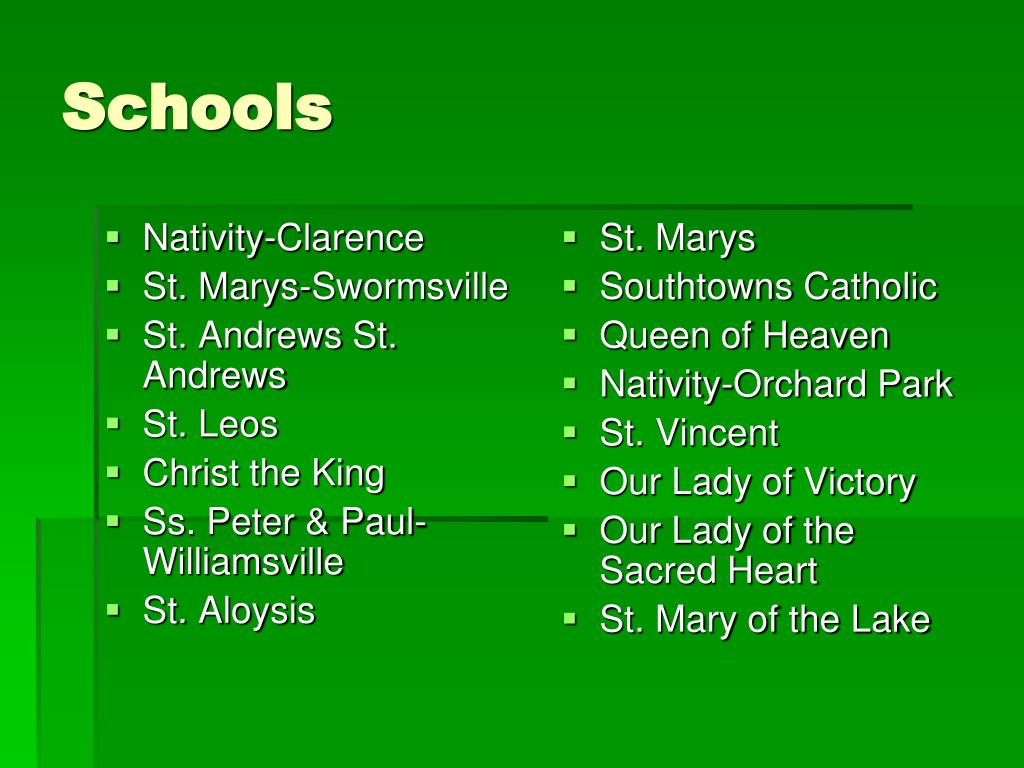 Schools

- Nativity-Clarence
- St. Marys-Swormsville
- St. Andrews St. Andrews
- St. Leos
- Christ the King
- Ss. Peter & Paul-Williamsville
- St. Aloysis

- St. Marys
- Southtowns Catholic
- Queen of Heaven
- Nativity-Orchard Park
- St. Vincent
- Our Lady of Victory
- Our Lady of the Sacred Heart
- St. Mary of the Lake